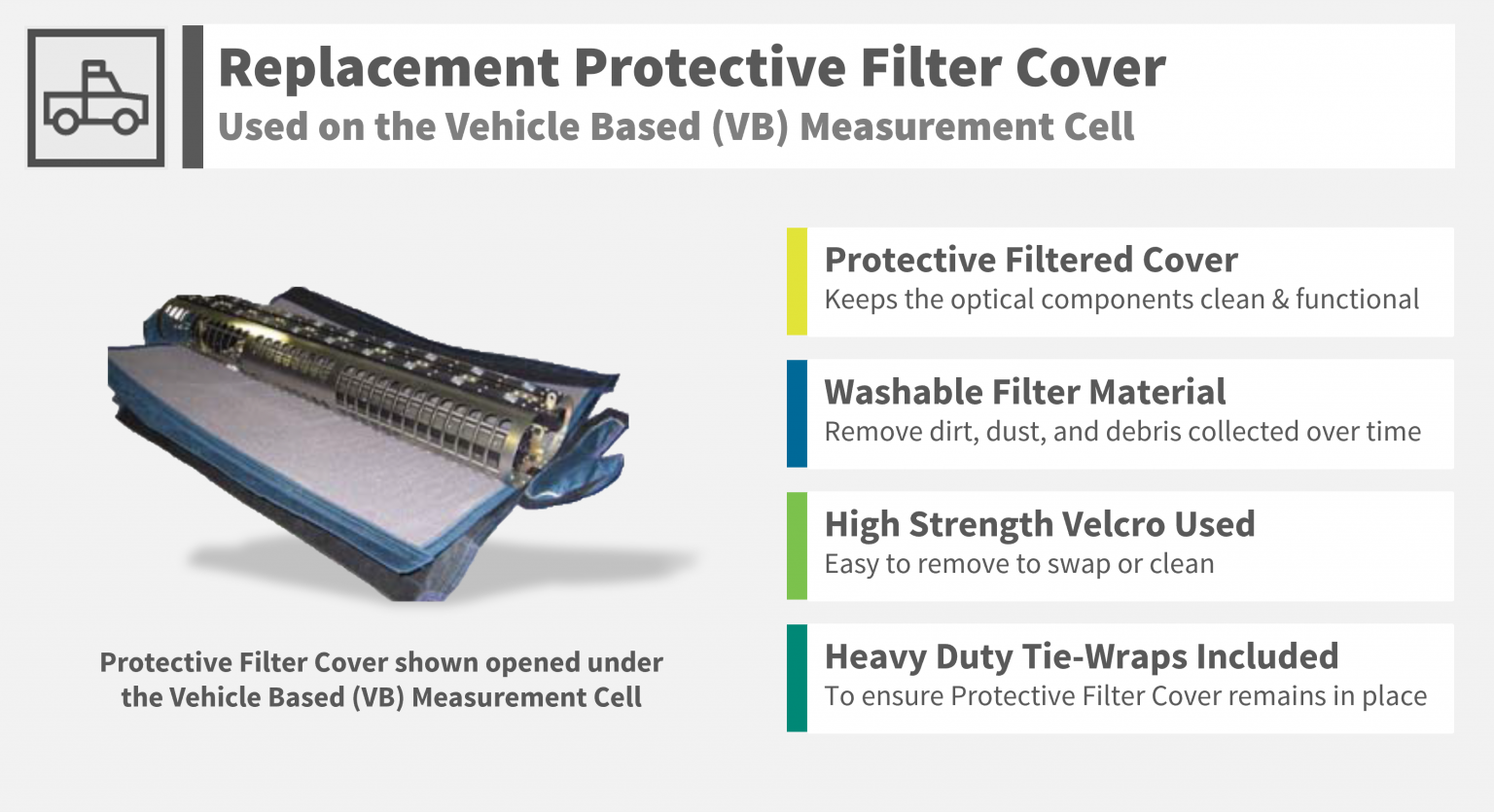 Replacement Protective Filter Cover
Used on the Vehicle Based (VB) Measurement Cell

Protective Filter Cover shown opened under the Vehicle Based (VB) Measurement Cell

Protective Filtered Cover
Keeps the optical components clean & functional

Washable Filter Material
Remove dirt, dust, and debris collected over time

High Strength Velcro Used
Easy to remove to swap or clean

Heavy Duty Tie-Wraps Included
To ensure Protective Filter Cover remains in place